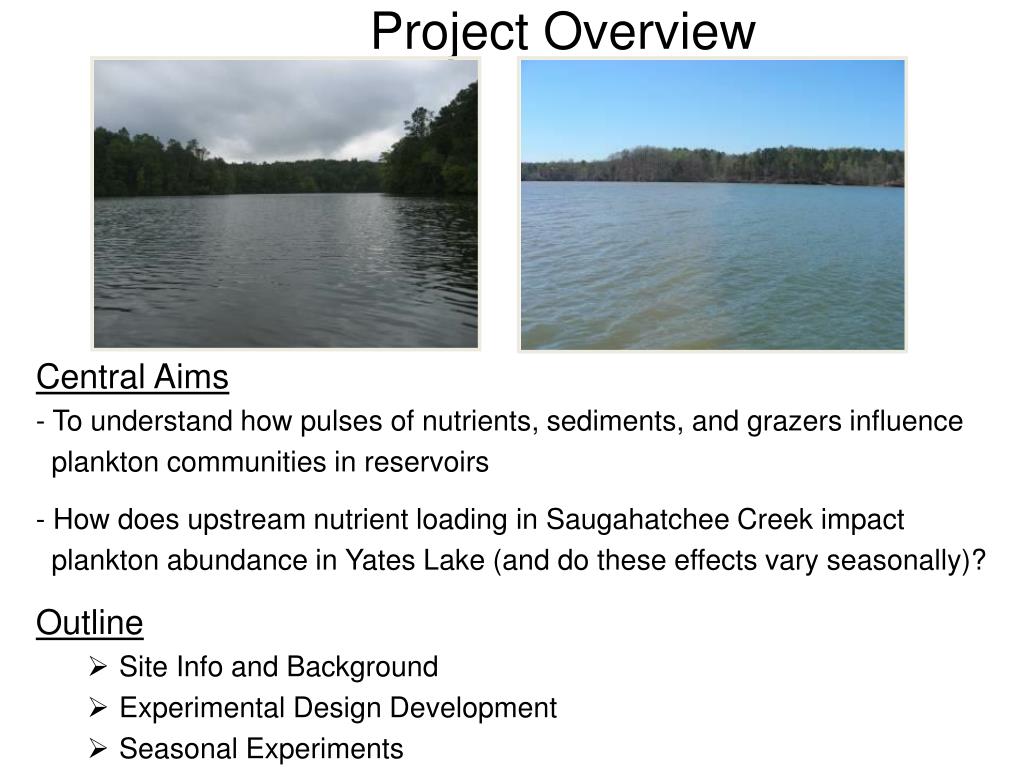 Project Overview

Central Aims

- To understand how pulses of nutrients, sediments, and grazers influence plankton communities in reservoirs

- How does upstream nutrient loading in Saugahatchee Creek impact plankton abundance in Yates Lake (and do these effects vary seasonally)?

Outline

➢ Site Info and Background
➢ Experimental Design Development
➢ Seasonal Experiments